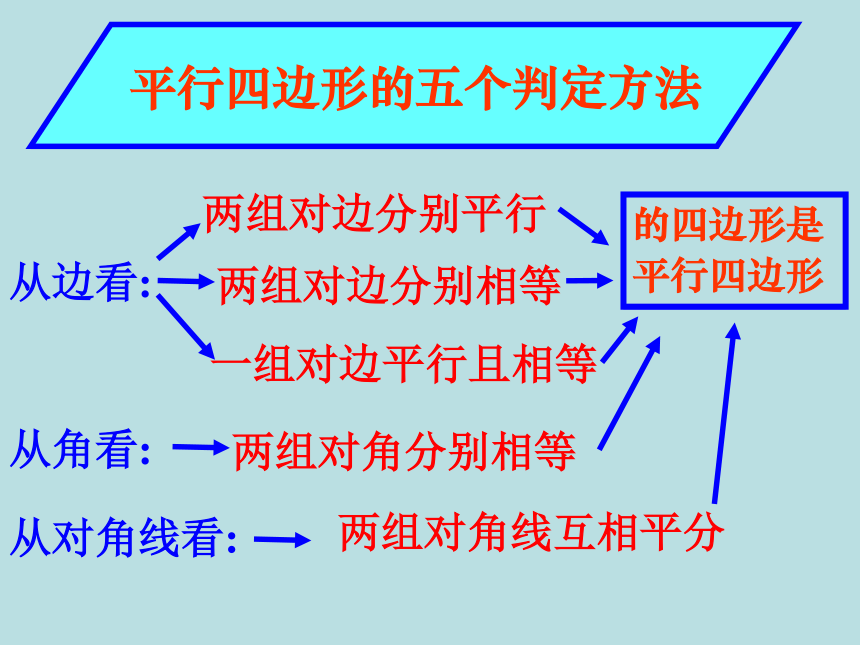 平行四边形的五个判定方法

从边看:

两组对边分别平行

两组对边分别相等

一组对边平行且相等

从角看:

两组对角分别相等

从对角线看:

两组对角线互相平分

的四边形是平行四边形